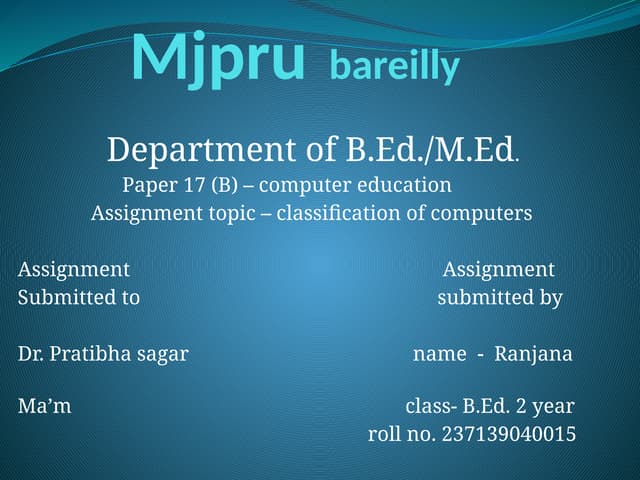 Mjpru bareilly

Department of B.Ed./M.Ed.

Paper 17 (B) – computer education

Assignment topic – classification of computers

Assignment Submitted to

Dr. Pratibha sagar

Ma’m

Assignment submitted by

name - Ranjana

class- B.Ed. 2 year

roll no. 237139040015